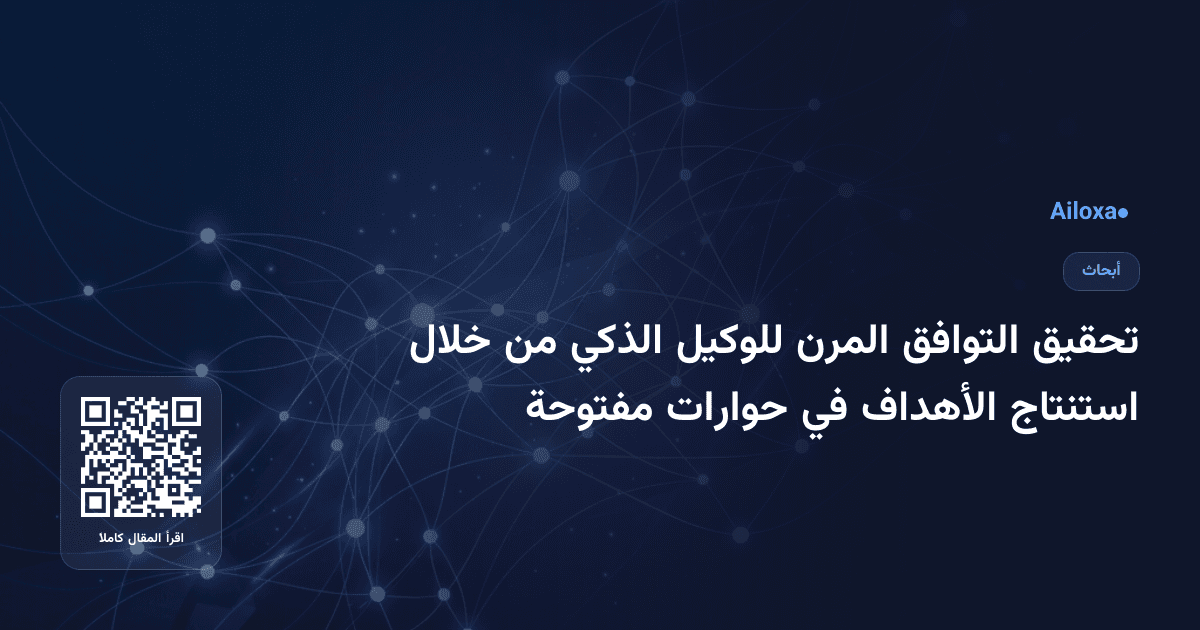 Ailoxa

أبحاث

تحقيق التوافق المرن للوكيل الذكي من خلال استنتاج الأهداف في حوارات مفتوحة

اقرأ المقال كاملا